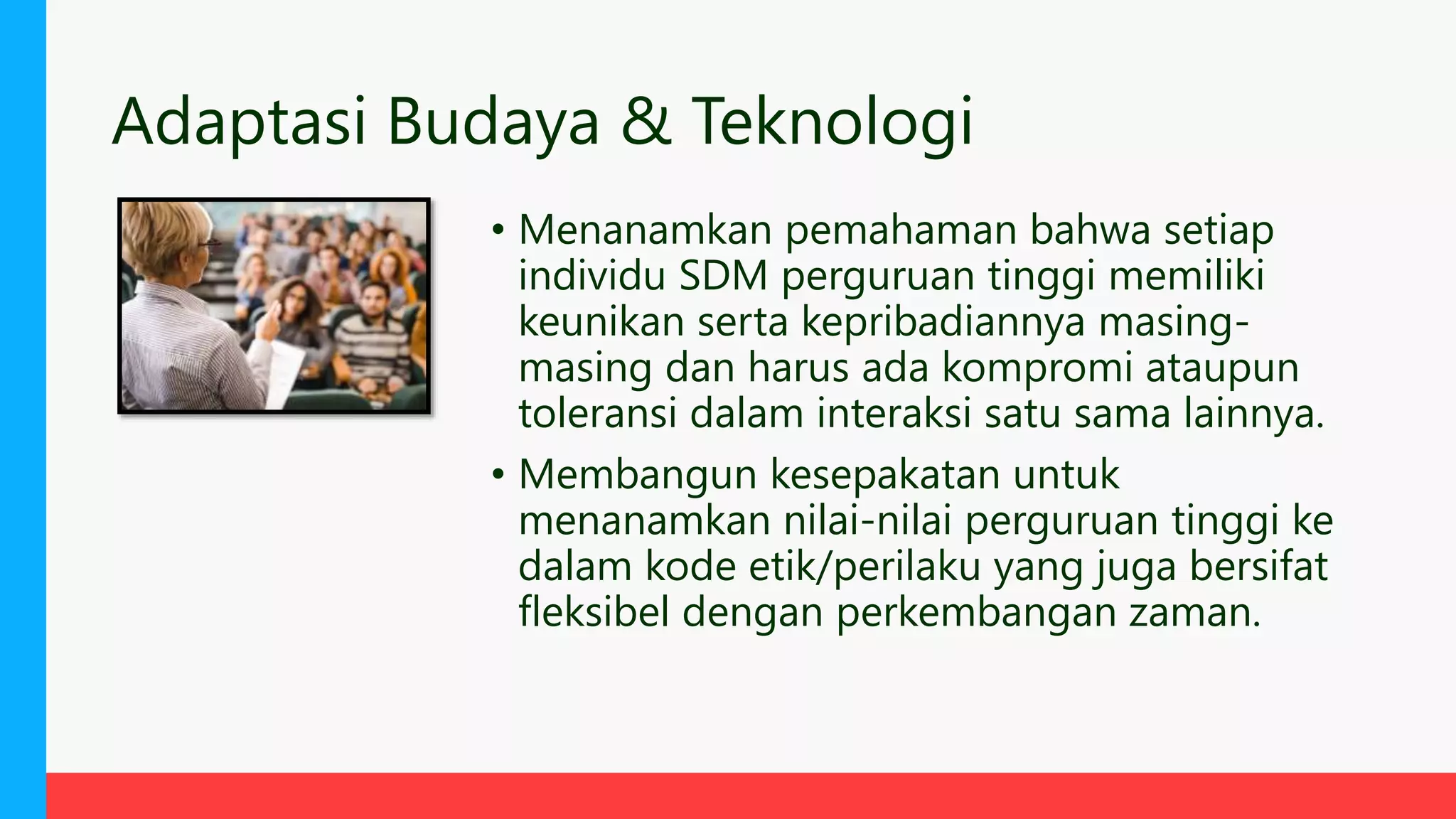 Adaptasi Budaya & Teknologi

• Menanamkan pemahaman bahwa setiap individu SDM perguruan tinggi memiliki keunikan serta kepribadiannya masing-masing dan harus ada kompromi ataupun toleransi dalam interaksi satu sama lainnya.

• Membangun kesepakatan untuk menanamkan nilai-nilai perguruan tinggi ke dalam kode etik/perilaku yang juga bersifat fleksibel dengan perkembangan zaman.